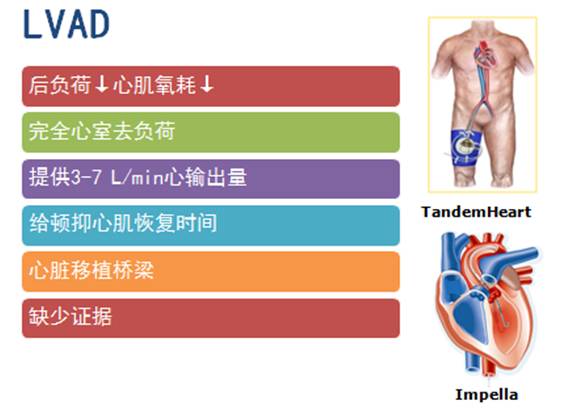 LVAD

后负荷↓心肌氧耗↓

完全心室去负荷

提供3-7 L/min心输出量

给顿抑心肌恢复时间

心脏移植桥梁

缺少证据

TandemHeart

Impella